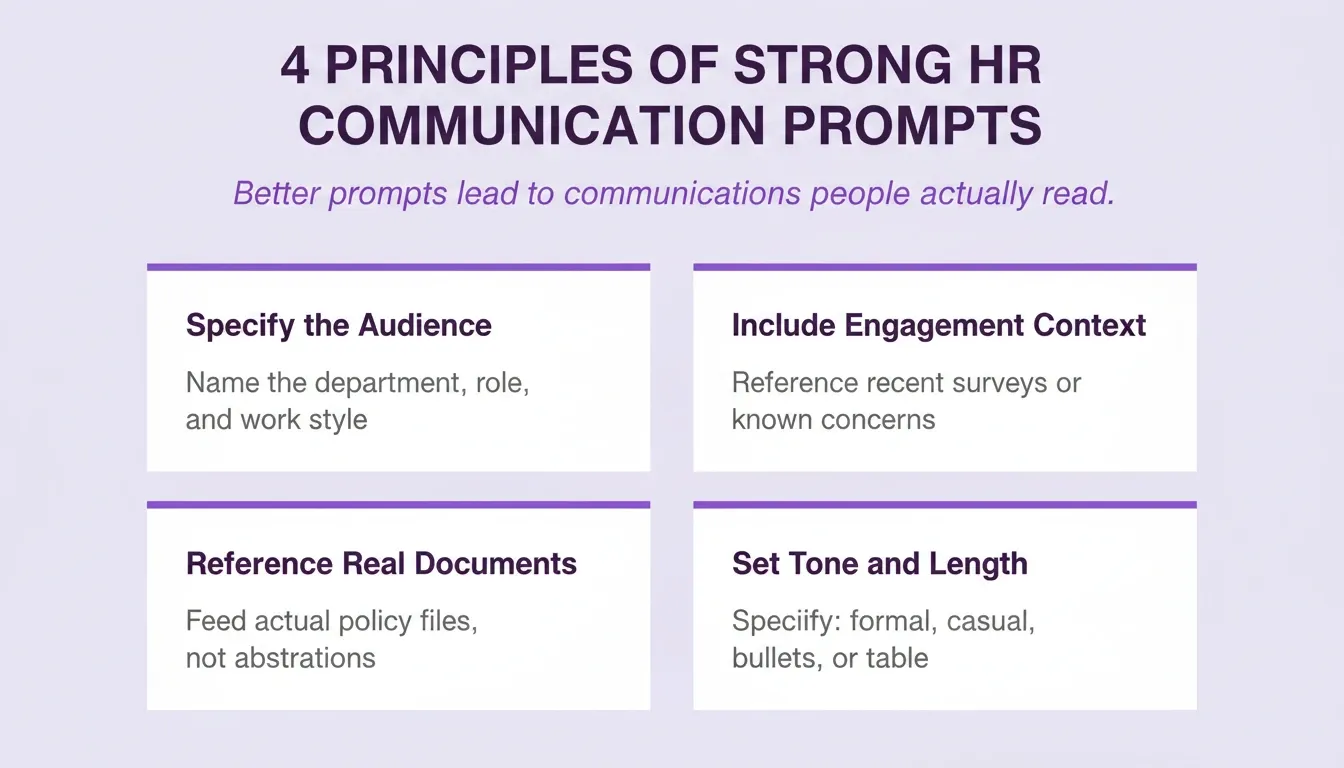 4 PRINCIPLES OF STRONG HR COMMUNICATION PROMPTS

Better prompts lead to communications people actually read.

Specify the Audience

Name the department, role, and work style

Include Engagement Context

Reference recent surveys or known concerns

Reference Real Documents

Feed actual policy files, not abstrations

Set Tone and Length

Speciify: formal, casual, bullets, or table